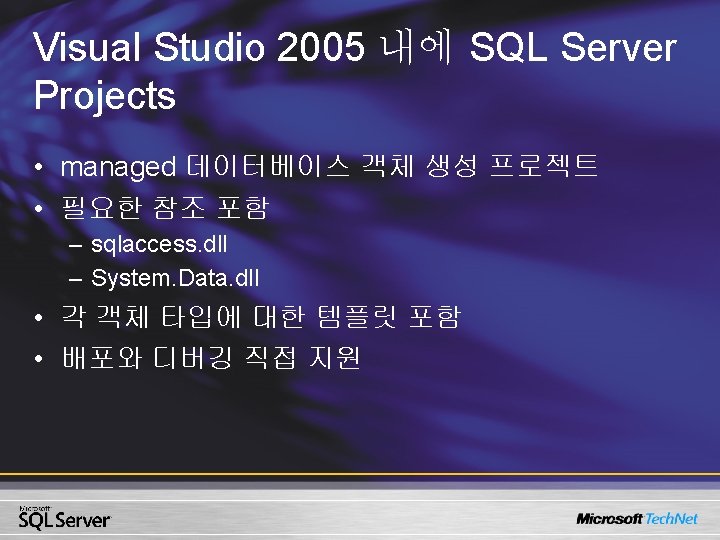 Visual Studio 2005 내에 SQL Server Projects

• managed 데이터베이스 객체 생성 프로젝트
• 필요한 참조 포함
– sqlaccess.dll
– System.Data.dll
• 각 객체 타입에 대한 템플릿 포함
• 배포와 디버깅 직접 지원

Microsoft SQL Server

Microsoft TechNet